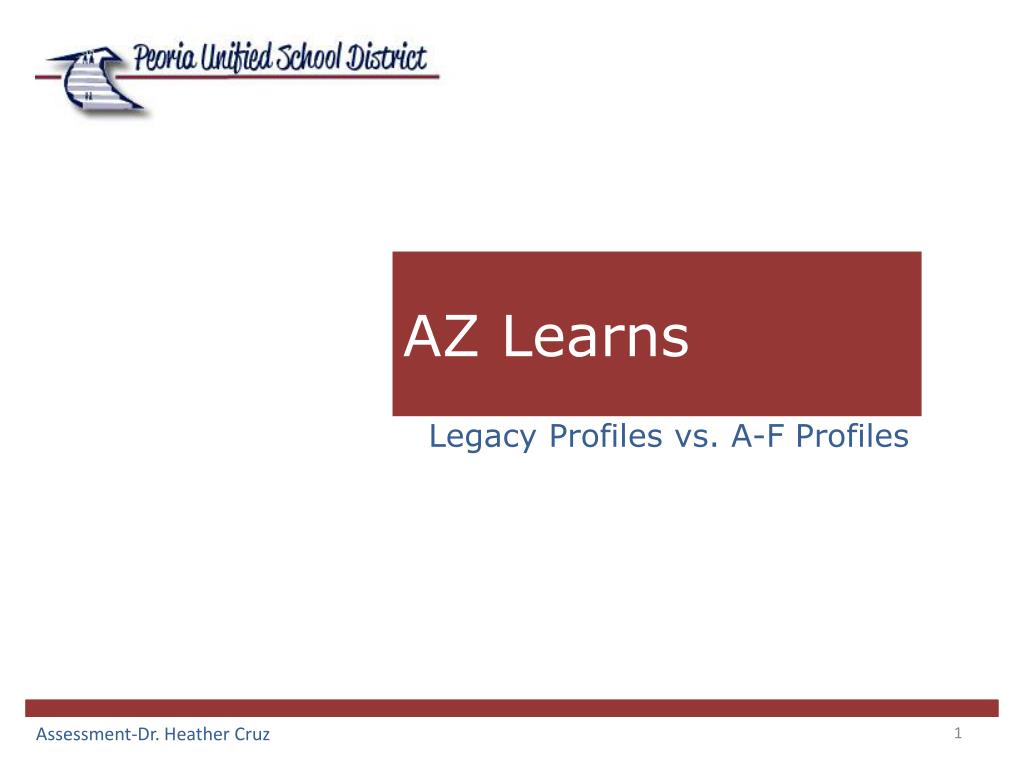 Peoria Unified School District

AZ Learns

Legacy Profiles vs. A-F Profiles

Assessment-Dr. Heather Cruz

1